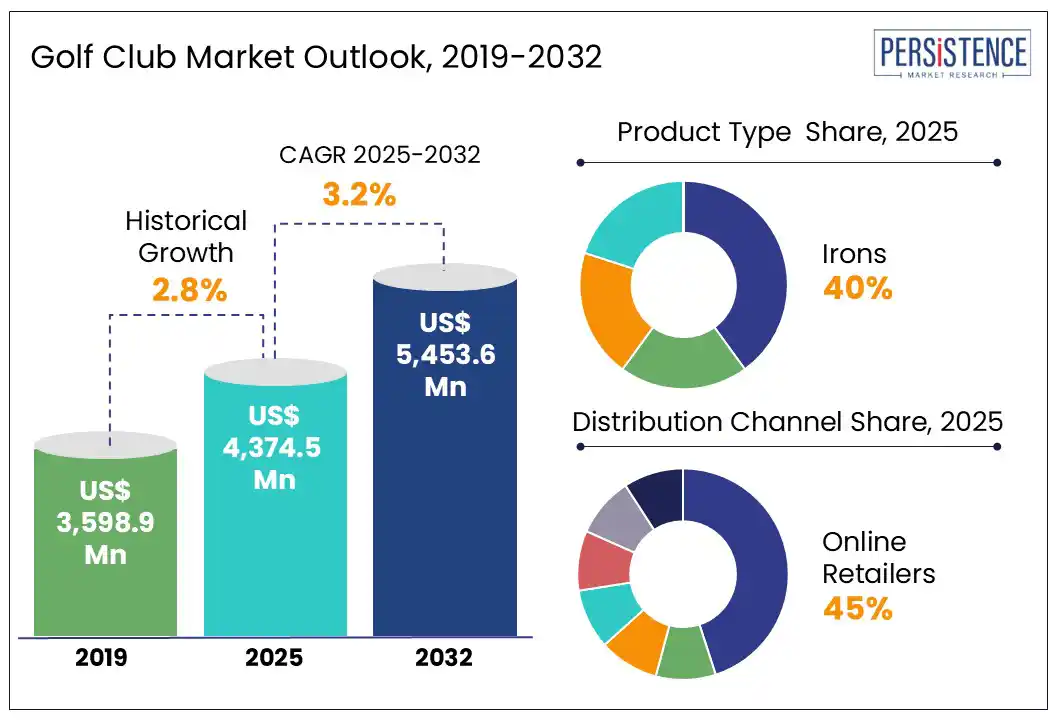 Golf Club Market Outlook, 2019-2032

PERSISTENCE
MARKET RESEARCH

CAGR 2025-2032
3.2%

Historical Growth
2.8%

US$ 3,598.9 Mn

US$ 4,374.5 Mn

US$ 5,453.6 Mn

2019
2025
2032

Product Type Share, 2025

Irons
40%

Distribution Channel Share, 2025

Online Retailers
45%